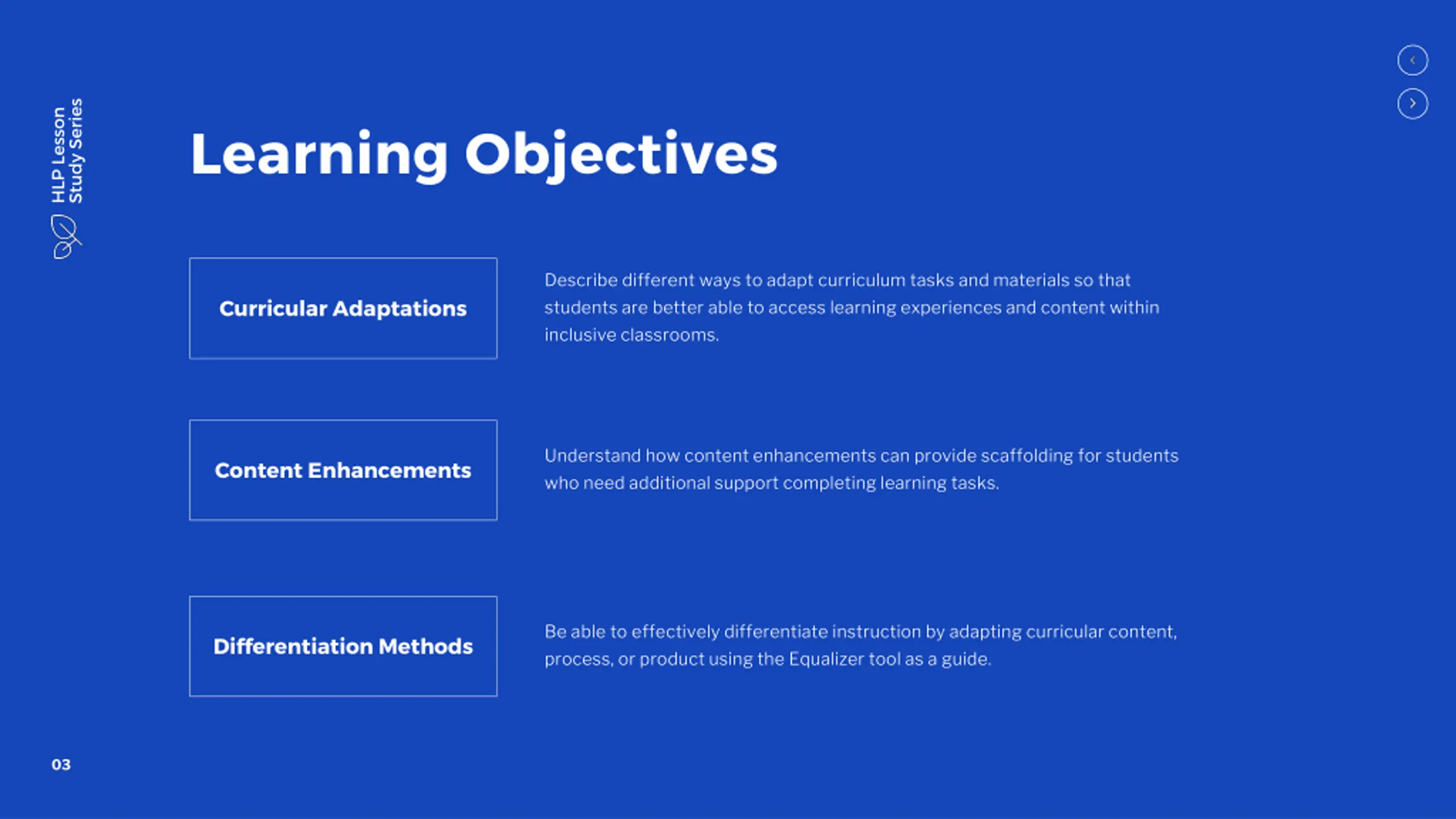 HLP Lesson
Study Series

Learning Objectives

Curricular Adaptations

Describe different ways to adapt curriculum tasks and materials so that students are better able to access learning experiences and content within inclusive classrooms.

Content Enhancements

Understand how content enhancements can provide scaffolding for students who need additional support completing learning tasks.

Differentiation Methods

Be able to effectively differentiate instruction by adapting curricular content, process, or product using the Equalizer tool as a guide.

03